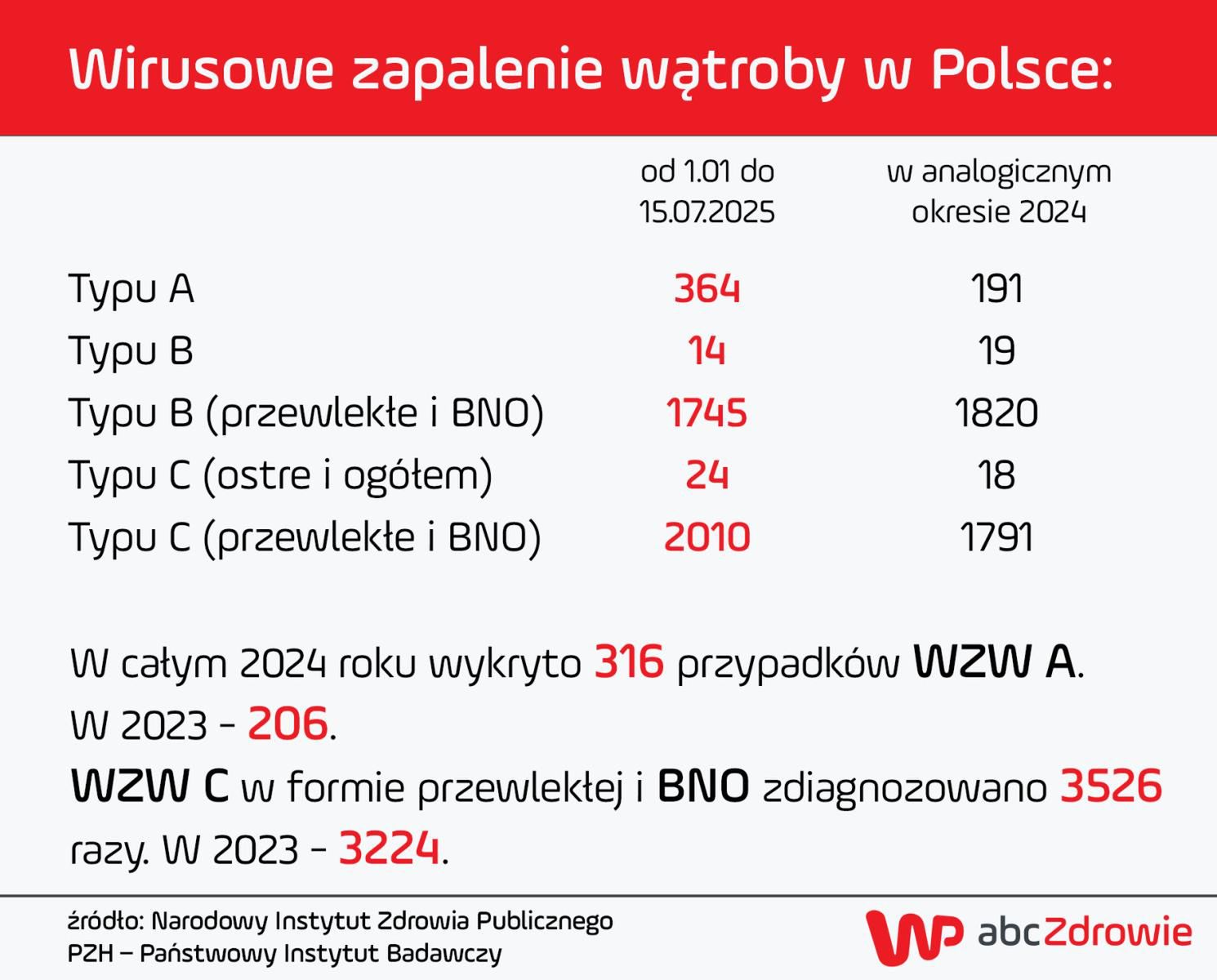 Wirusowe zapalenie wątroby w Polsce:

| | od 1.01 do 15.07.2025 | w analogicznym okresie 2024 |
|---|---|---|
| Typu A | 364 | 191 |
| Typu B | 14 | 19 |
| Typu B (przewlekłe i BNO) | 1745 | 1820 |
| Typu C (ostre i ogółem) | 24 | 18 |
| Typu C (przewlekłe i BNO) | 2010 | 1791 |

W całym 2024 roku wykryto 316 przypadków WZW A. W 2023 - 206.
WZW C w formie przewlekłej i BNO zdiagnozowano 3526 razy. W 2023 - 3224.

źródło: Narodowy Instytut Zdrowia Publicznego PZH – Państwowy Instytut Badawczy

WP abcZdrowie